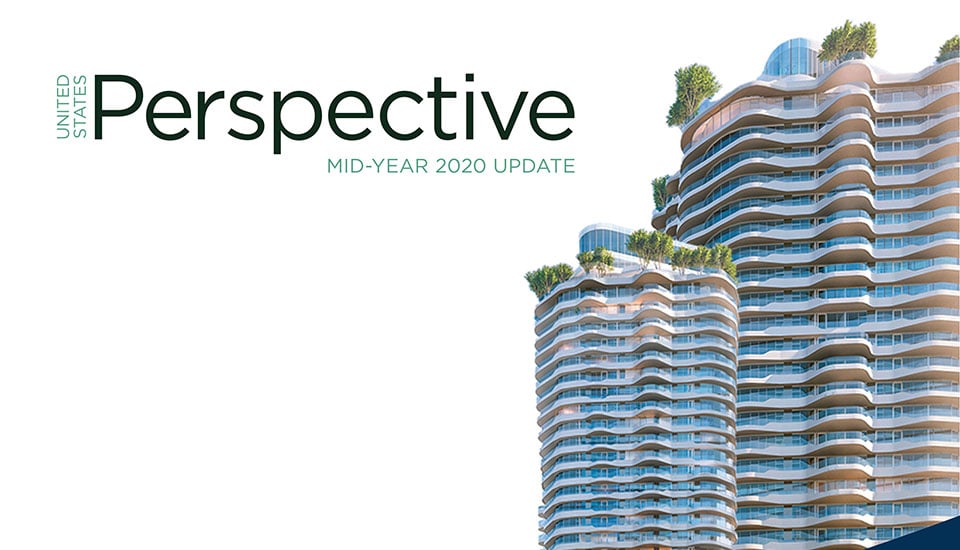 UNITED STATES Perspective
MID-YEAR 2020 UPDATE